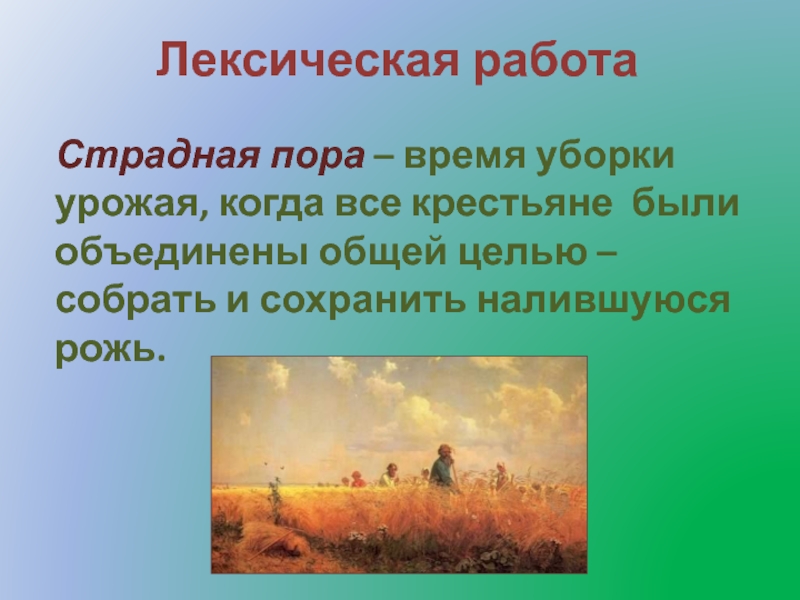 Лексическая работа

Страдная пора – время уборки урожая, когда все крестьяне были объединены общей целью – собрать и сохранить налившуюся рожь.